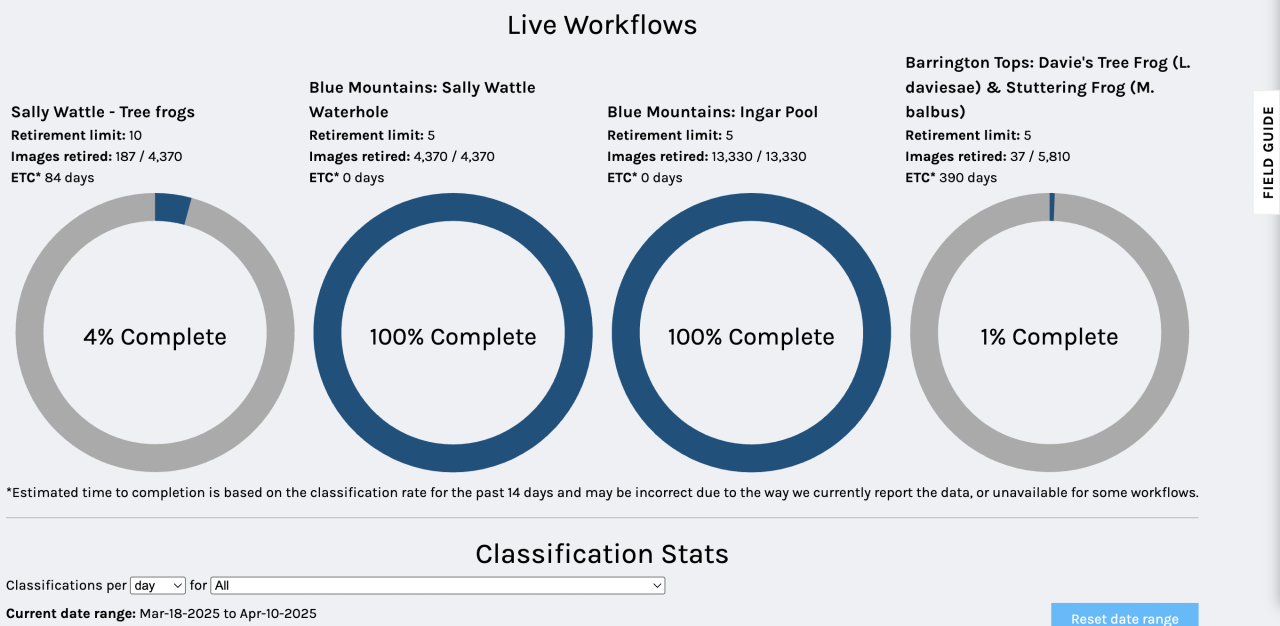 Live Workflows

Sally Wattle - Tree frogs
Retirement limit: 10
Images retired: 187 / 4,370
ETC* 84 days

4% Complete

Blue Mountains: Sally Wattle Waterhole
Retirement limit: 5
Images retired: 4,370 / 4,370
ETC* 0 days

100% Complete

Blue Mountains: Ingar Pool
Retirement limit: 5
Images retired: 13,330 / 13,330
ETC* 0 days

100% Complete

Barrington Tops: Davie's Tree Frog (L. daviesae) & Stuttering Frog (M. balbus)
Retirement limit: 5
Images retired: 37 / 5,810
ETC* 390 days

1% Complete

FIELD GUIDE

*Estimated time to completion is based on the classification rate for the past 14 days and may be incorrect due to the way we currently report the data, or unavailable for some workflows.

Classification Stats

Classifications per day for All

Current date range: Mar-18-2025 to Apr-10-2025

Reset date range